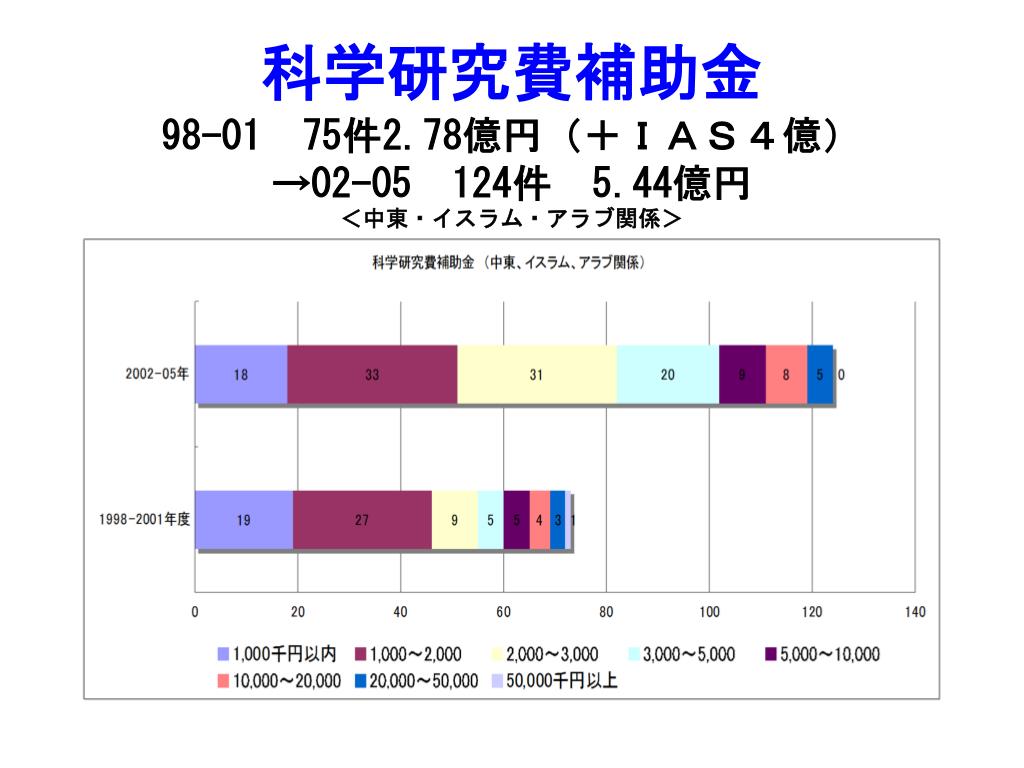 科学研究費補助金

98-01　75件2.78億円（＋ＩＡＳ４億）

→02-05　124件　5.44億円

＜中東・イスラム・アラブ関係＞

科学研究費補助金（中東、イスラム、アラブ関係）

2002-05年

18 33 31 20 9 8 5 0

1998-2001年度

19 27 9 5 5 4 3 1

0 20 40 60 80 100 120 140

1,000千円以内　1,000～2,000　2,000～3,000　3,000～5,000　5,000～10,000　10,000～20,000　20,000～50,000　50,000千円以上